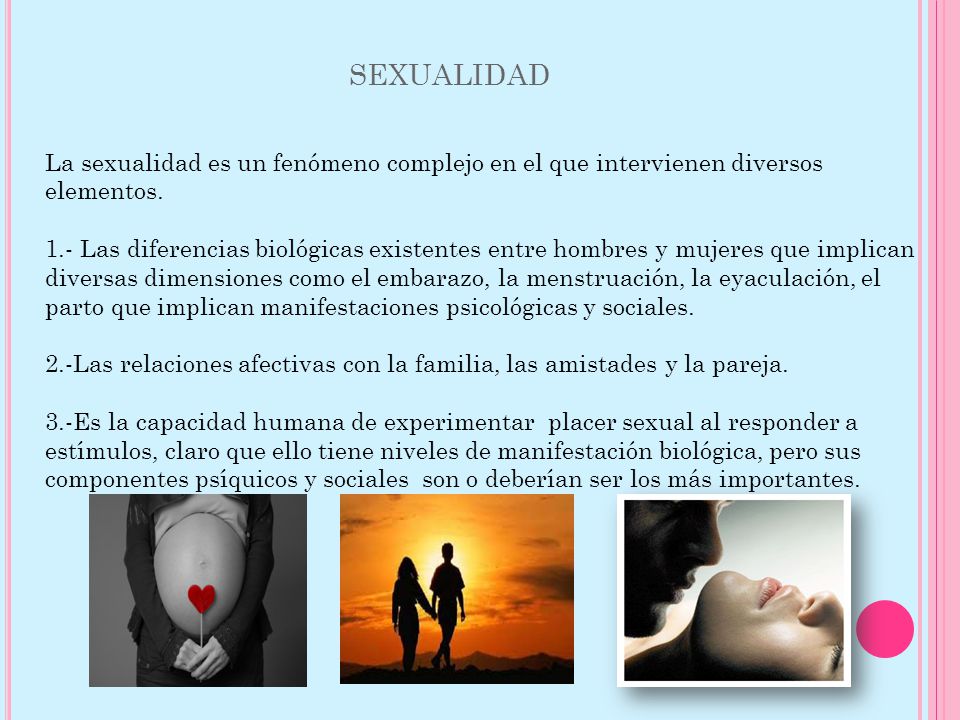 SEXUALIDAD

La sexualidad es un fenómeno complejo en el que intervienen diversos elementos.

1.- Las diferencias biológicas existentes entre hombres y mujeres que implican diversas dimensiones como el embarazo, la menstruación, la eyaculación, el parto que implican manifestaciones psicológicas y sociales.

2.-Las relaciones afectivas con la familia, las amistades y la pareja.

3.-Es la capacidad humana de experimentar placer sexual al responder a estímulos, claro que ello tiene niveles de manifestación biológica, pero sus componentes psíquicos y sociales son o deberían ser los más importantes.